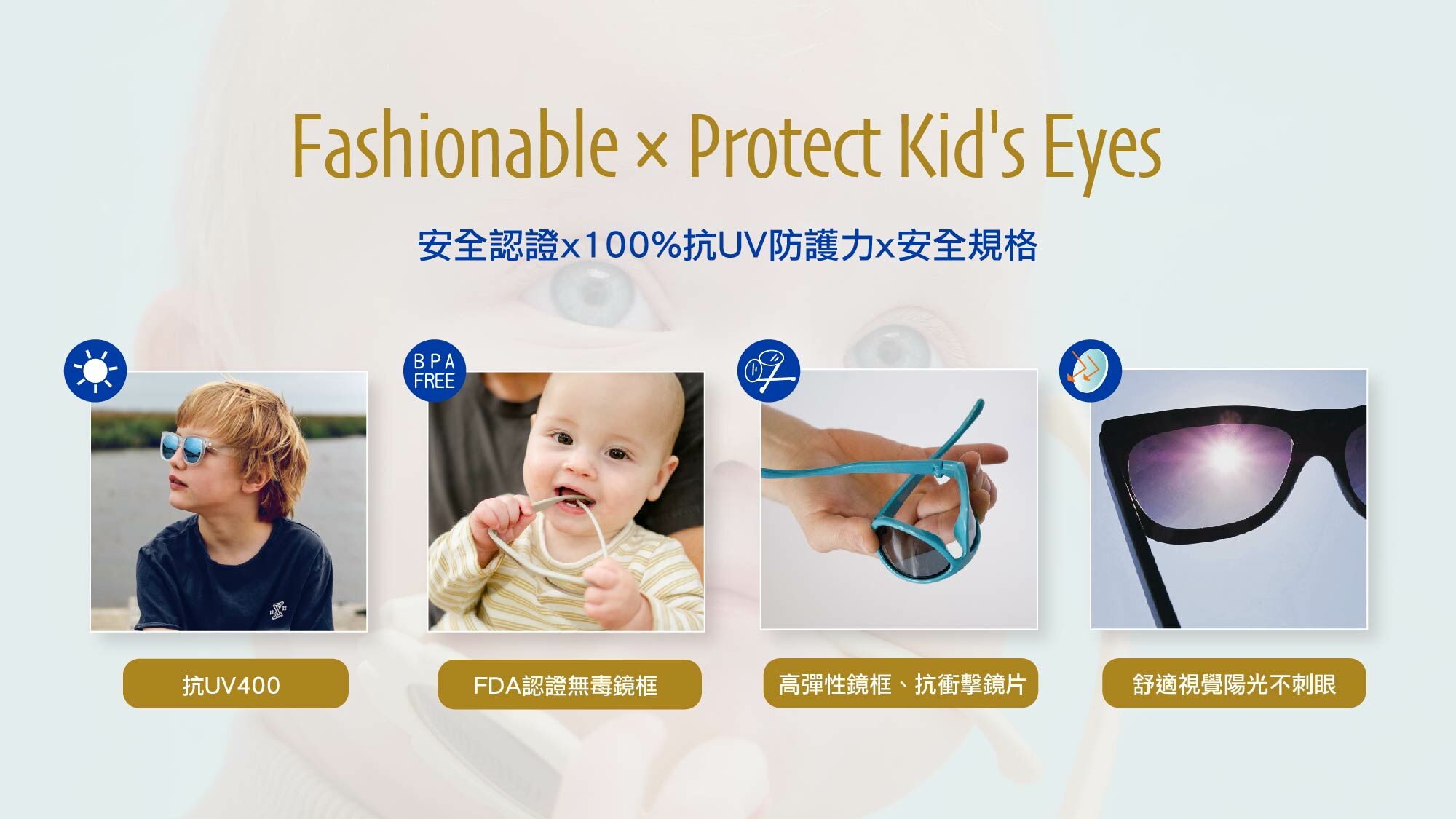 Fashionable × Protect Kid's Eyes

安全認證x100%抗UV防護力x安全規格

BPA FREE

抗UV400

FDA認證無毒鏡框

高彈性鏡框、抗衝擊鏡片

舒適視覺陽光不刺眼